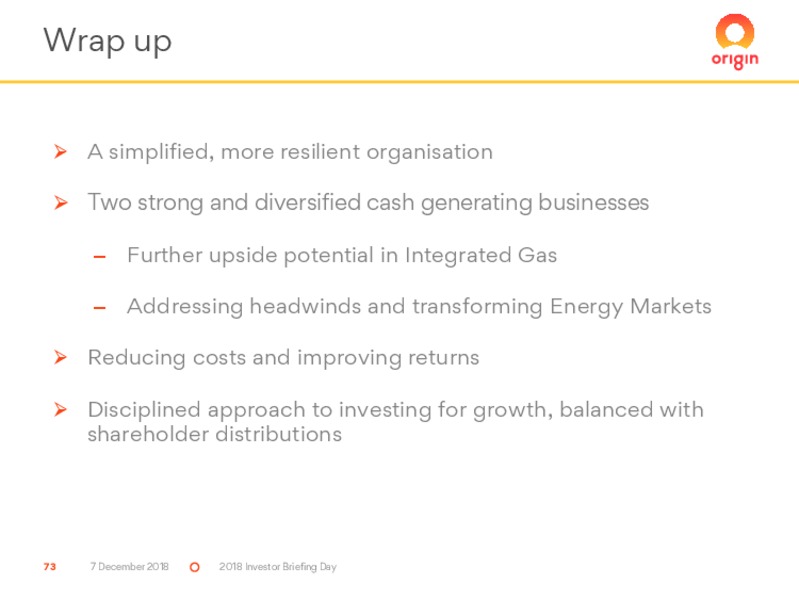 Wrap up

origin

➤ A simplified, more resilient organisation

➤ Two strong and diversified cash generating businesses

– Further upside potential in Integrated Gas

– Addressing headwinds and transforming Energy Markets

➤ Reducing costs and improving returns

➤ Disciplined approach to investing for growth, balanced with shareholder distributions

73 7 December 2018 2018 Investor Briefing Day